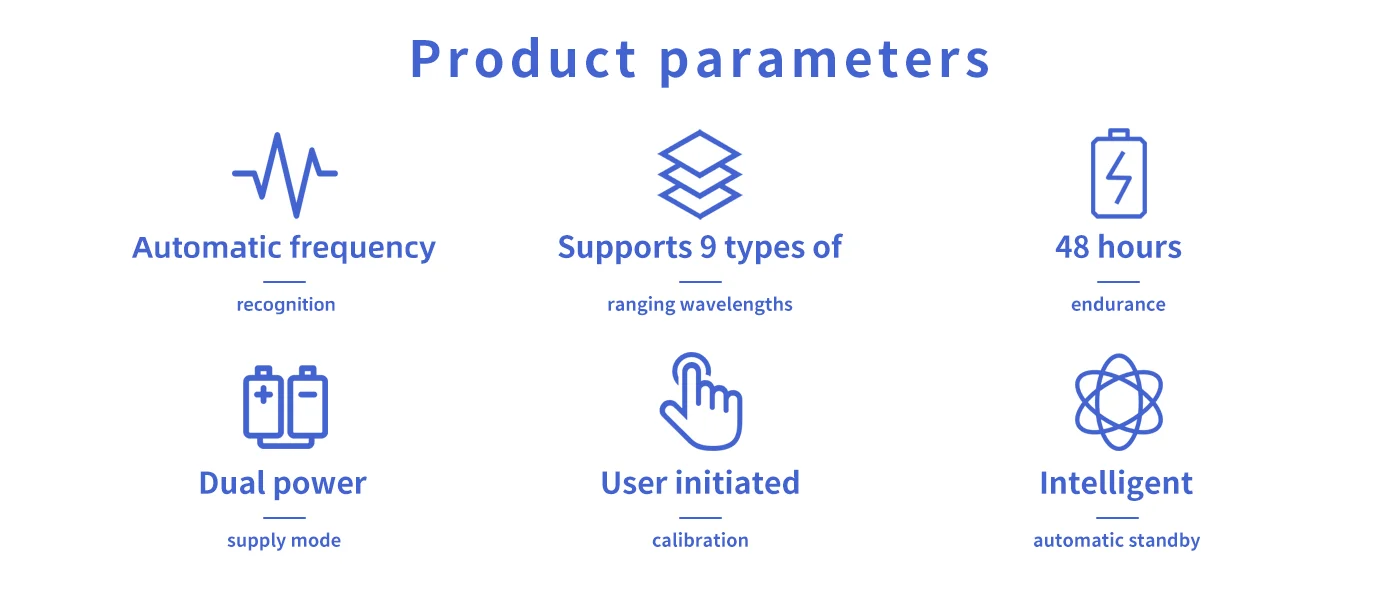 Product parameters

Automatic frequency

recognition

Supports 9 types of

ranging wavelengths

48 hours

endurance

Dual power

supply mode

User initiated

calibration

Intelligent

automatic standby